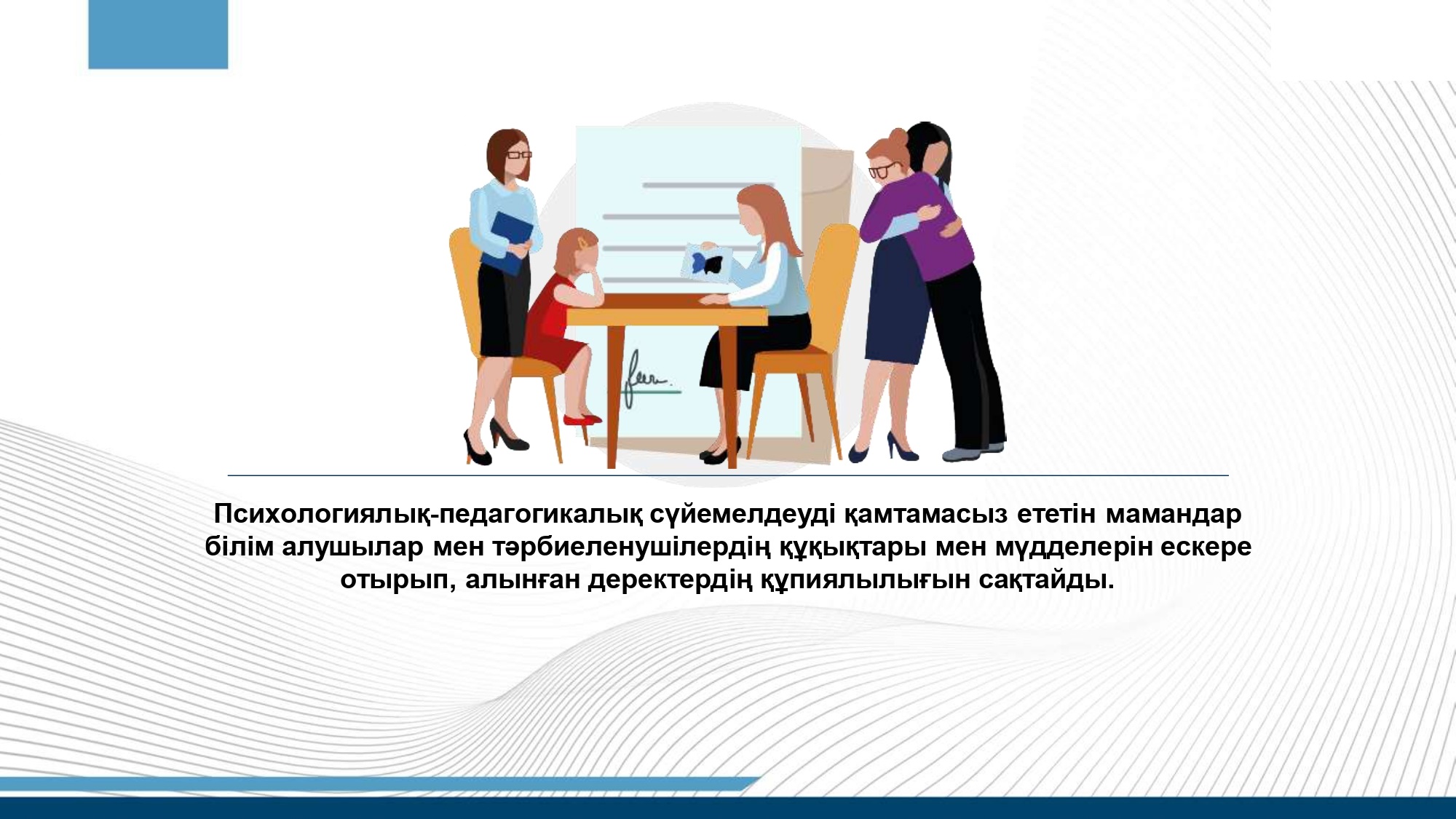 Психологиялық-педагогикалық сүйемелдеуді қамтамасыз ететін мамандар білім алушылар мен тәрбиеленушілердің құқықтары мен мүдделерін ескере отырып, алынған деректердің құпиялылығын сақтайды.